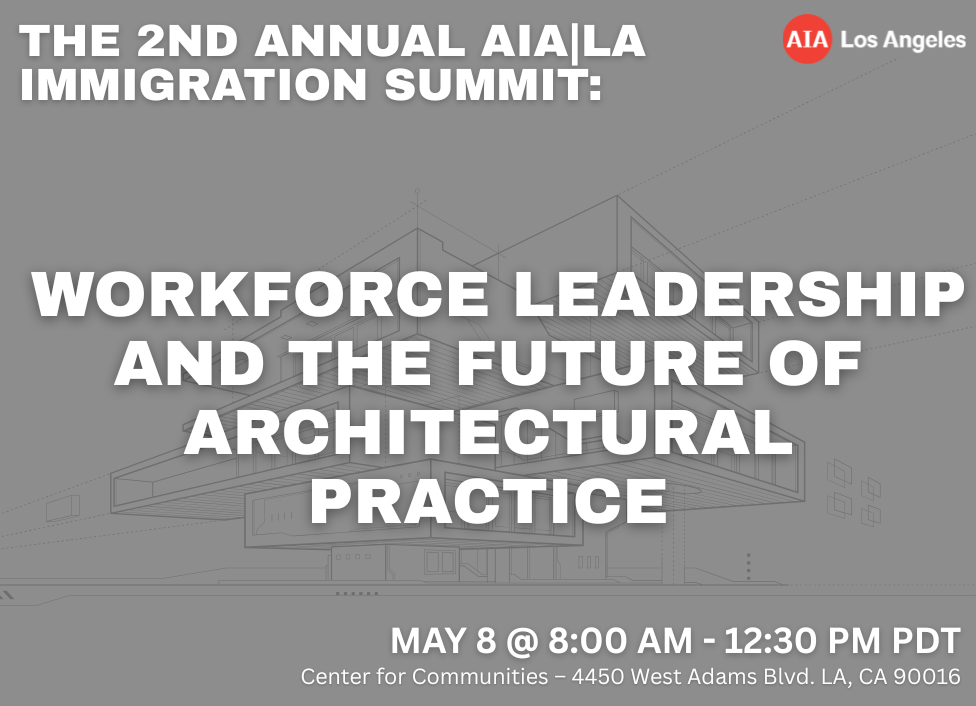 THE 2ND ANNUAL AIA|LA IMMIGRATION SUMMIT:

AIA Los Angeles

WORKFORCE LEADERSHIP AND THE FUTURE OF ARCHITECTURAL PRACTICE

MAY 8 @ 8:00 AM - 12:30 PM PDT

Center for Communities – 4450 West Adams Blvd. LA, CA 90016